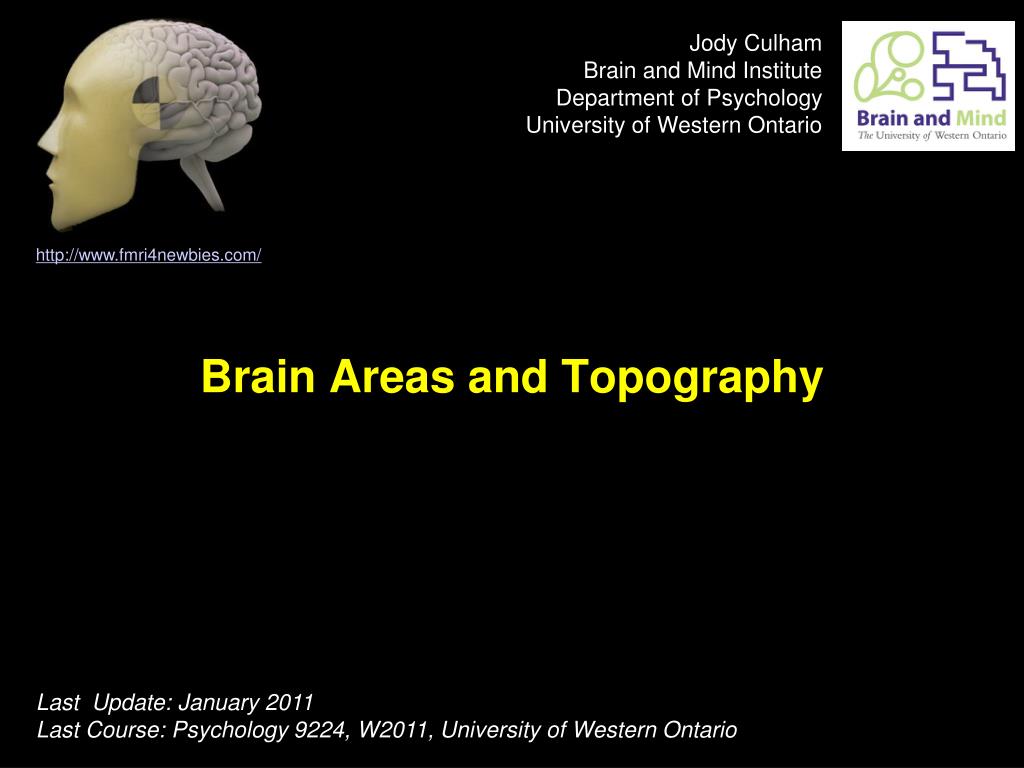 Jody Culham
Brain and Mind Institute
Department of Psychology
University of Western Ontario

Brain and Mind
The University of Western Ontario

http://www.fmri4newbies.com/

Brain Areas and Topography

Last Update: January 2011
Last Course: Psychology 9224, W2011, University of Western Ontario